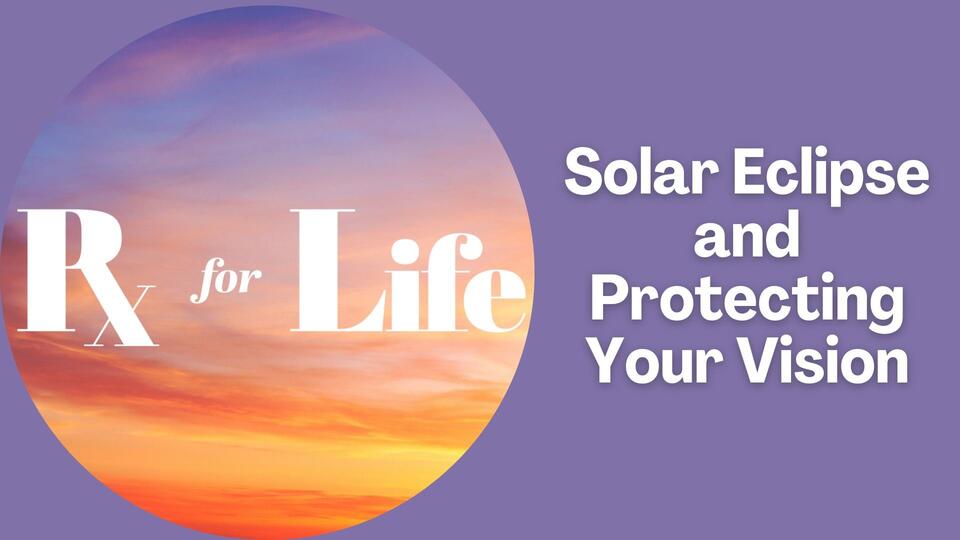 Rx for Life

Solar Eclipse and Protecting Your Vision